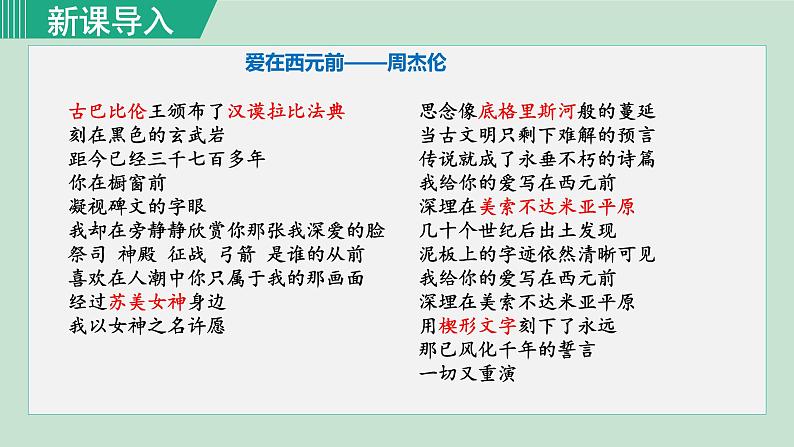 新课导入

爱在西元前——周杰伦

古巴比伦王颁布了汉谟拉比法典
刻在黑色的玄武岩
距今已经三千七百多年
你在橱窗前
凝视碑文的字眼
我却在旁静静欣赏你那张我深爱的脸
祭司 神殿 征战 弓箭 是谁的从前
喜欢在人潮中你只属于我的那画面
经过苏美女神身边
我以女神之名许愿

思念像底格里斯河般的蔓延
当古文明只剩下难解的预言
传说就成了永垂不朽的诗篇
我给你的爱写在西元前
深埋在美索不达米亚平原
几十个世纪后出土发现
泥板上的字迹依然清晰可见
我给你的爱写在西元前
深埋在美索不达米亚平原
用楔形文字刻下了永远
那已风化千年的誓言
一切又重演